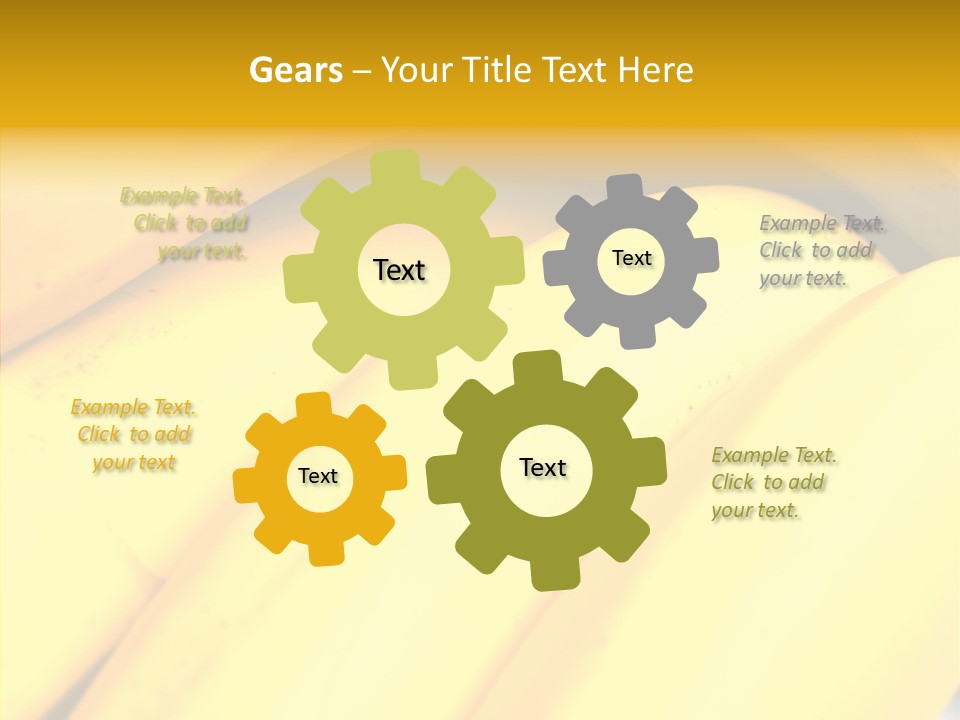 Gears – Your Title Text Here

Example Text. Click to add your text.

Text

Text

Example Text. Click to add your text.

Example Text. Click to add your text

Text

Text

Example Text. Click to add your text.